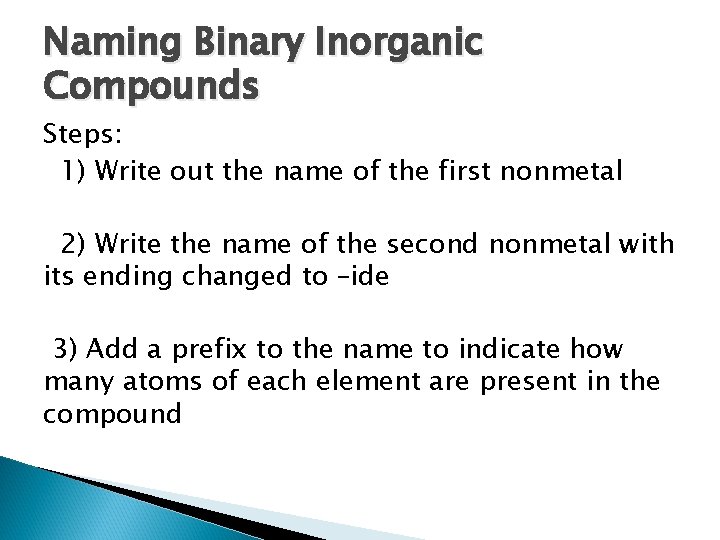 Naming Binary Inorganic Compounds

Steps:

1) Write out the name of the first nonmetal

2) Write the name of the second nonmetal with its ending changed to –ide

3) Add a prefix to the name to indicate how many atoms of each element are present in the compound